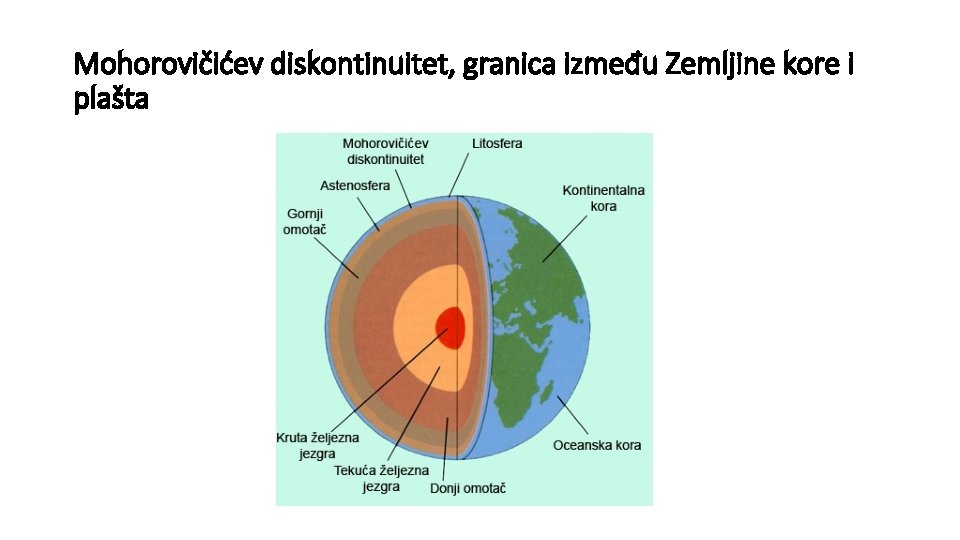 Mohorovičićev diskontinuitet, granica između Zemljine kore i plašta

Mohorovičićev diskontinuitet

Litosfera

Astenosfera

Kontinentalna kora

Gornji omotač

Kruta željezna jezgra

Tekuća željezna jezgra

Donji omotač

Oceanska kora